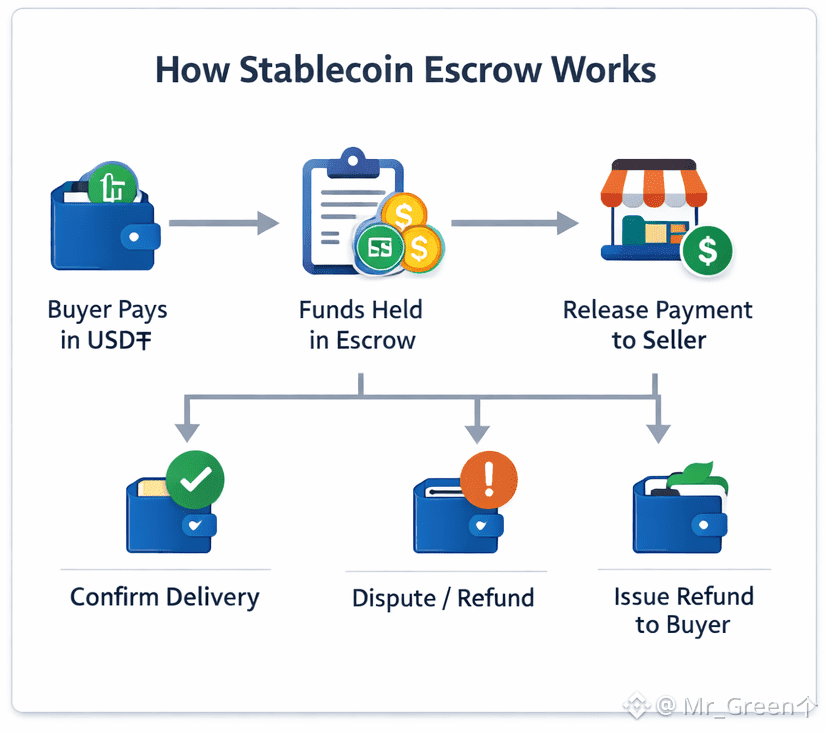 How Stablecoin Escrow Works

Buyer Pays in USD₮

Funds Held in Escrow

Release Payment to Seller

Confirm Delivery

Dispute / Refund

Issue Refund to Buyer

@ Mr_Green个